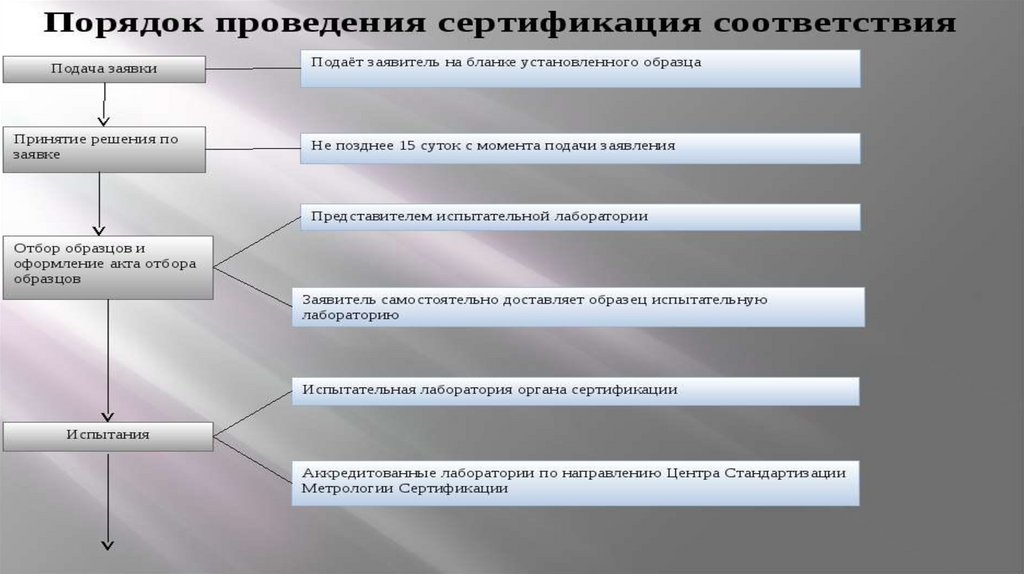 Порядок проведения сертификация соответствия

Подача заявки

Подаёт заявитель на бланке установленного образца

Принятие решения по заявке

Не позднее 15 суток с момента подачи заявления

Отбор образцов и оформление акта отбора образцов

Представителем испытательной лаборатории

Заявитель самостоятельно доставляет образец испытательную лабораторию

Испытания

Испытательная лаборатория органа сертификации

Аккредитованные лаборатории по направлению Центра Стандартизации Метрологии Сертификации